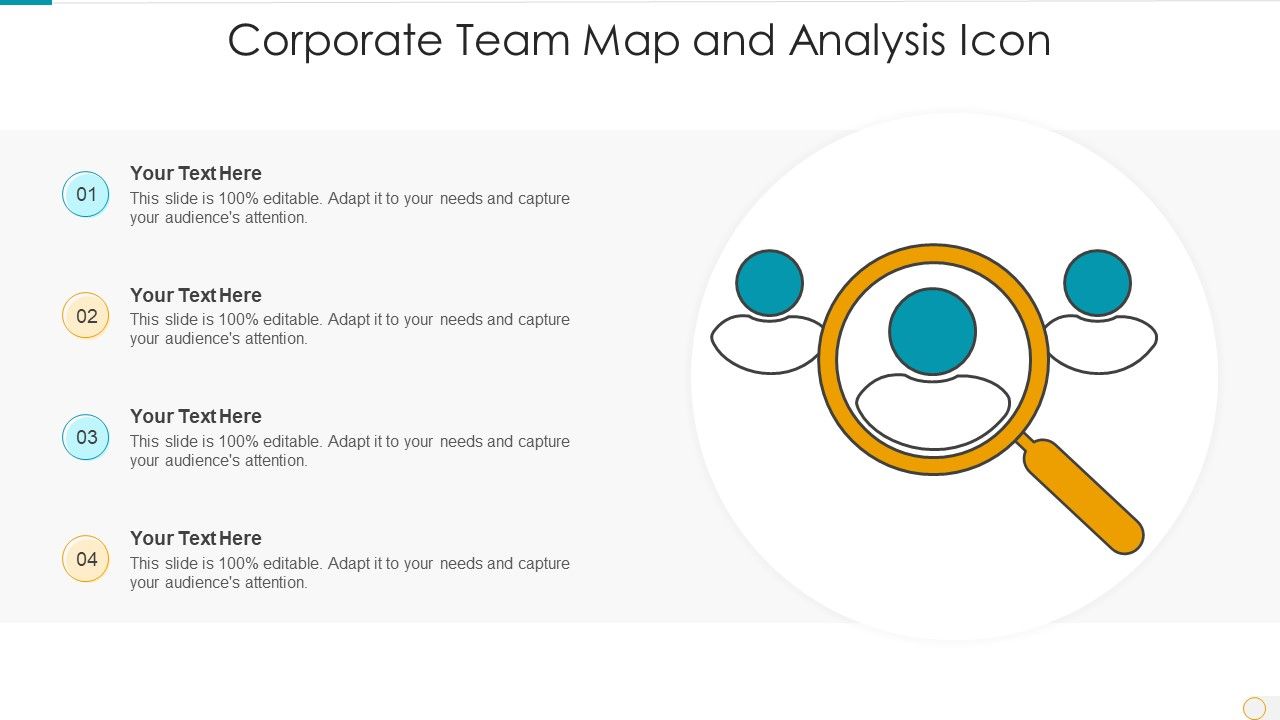 Corporate Team Map and Analysis Icon

01
Your Text Here
This slide is 100% editable. Adapt it to your needs and capture your audience's attention.

02
Your Text Here
This slide is 100% editable. Adapt it to your needs and capture your audience's attention.

03
Your Text Here
This slide is 100% editable. Adapt it to your needs and capture your audience's attention.

04
Your Text Here
This slide is 100% editable. Adapt it to your needs and capture your audience's attention.